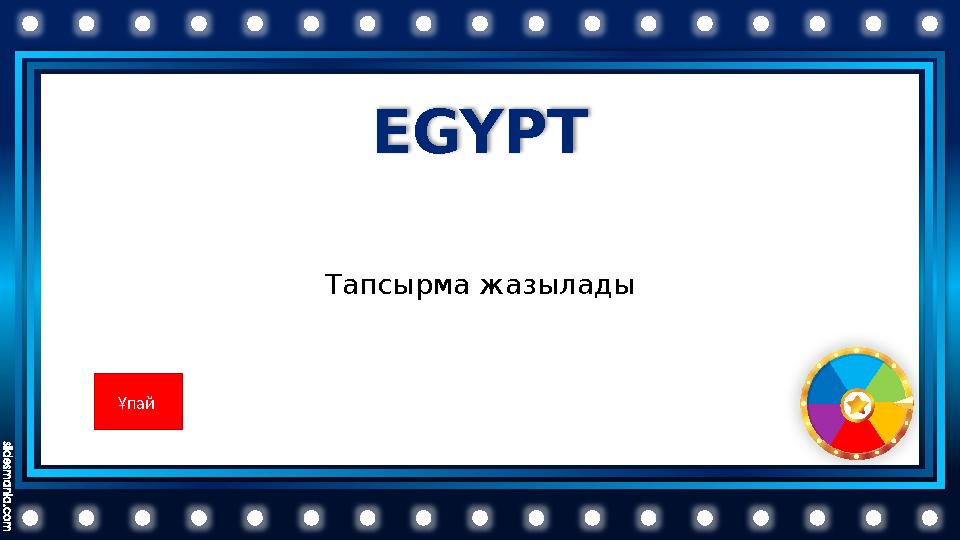 EGYPT

Тапсырма жазылады

Ұпай

slidesmania.com